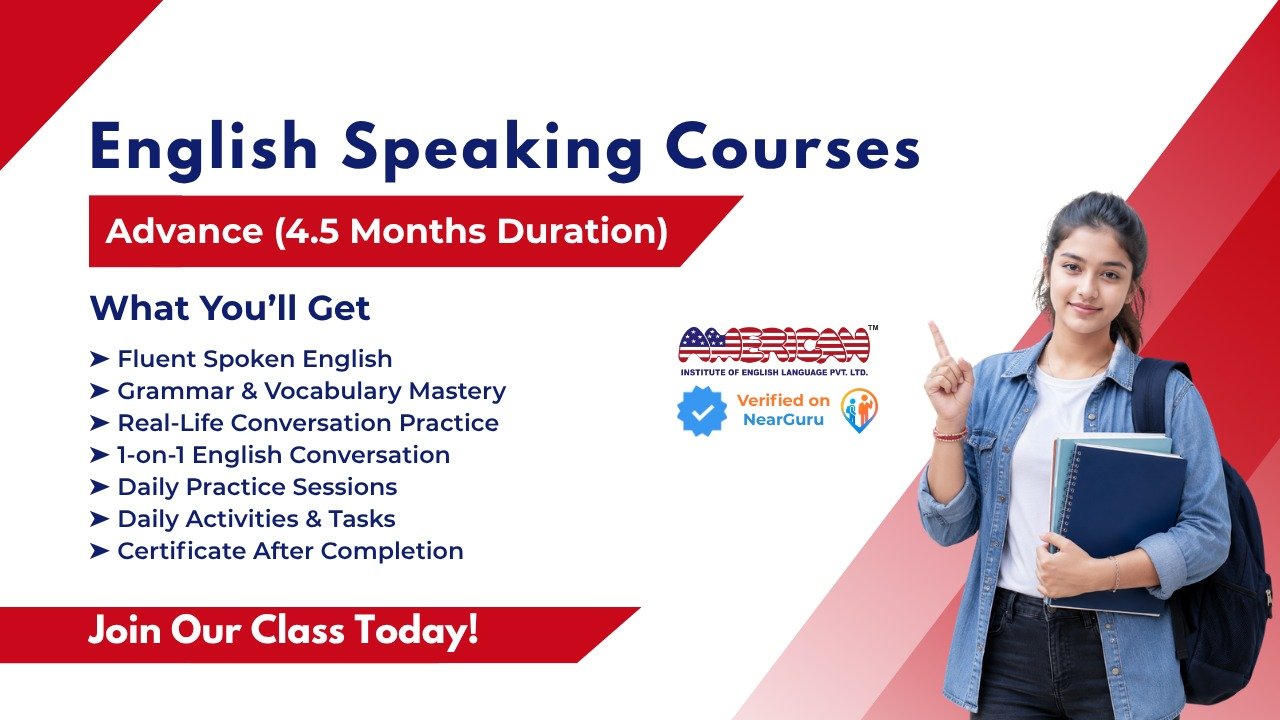 English Speaking Courses

Advance (4.5 Months Duration)

What You'll Get

➤ Fluent Spoken English
➤ Grammar & Vocabulary Mastery
➤ Real-Life Conversation Practice
➤ 1-on-1 English Conversation
➤ Daily Practice Sessions
➤ Daily Activities & Tasks
➤ Certificate After Completion

AMERICAN™
INSTITUTE OF ENGLISH LANGUAGE PVT. LTD.

Verified on NearGuru

Join Our Class Today!